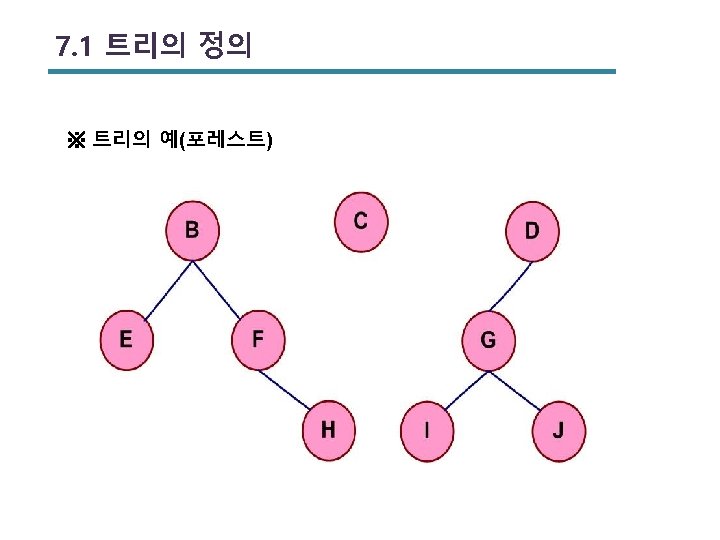 7.1 트리의 정의

※ 트리의 예(포레스트)

B

C

D

E

F

G

H

I

J